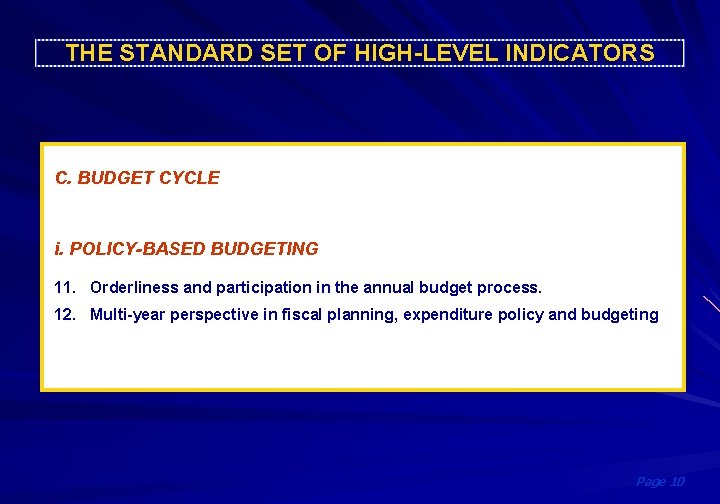 THE STANDARD SET OF HIGH-LEVEL INDICATORS

C. BUDGET CYCLE

i. POLICY-BASED BUDGETING

11. Orderliness and participation in the annual budget process.

12. Multi-year perspective in fiscal planning, expenditure policy and budgeting

Page 10